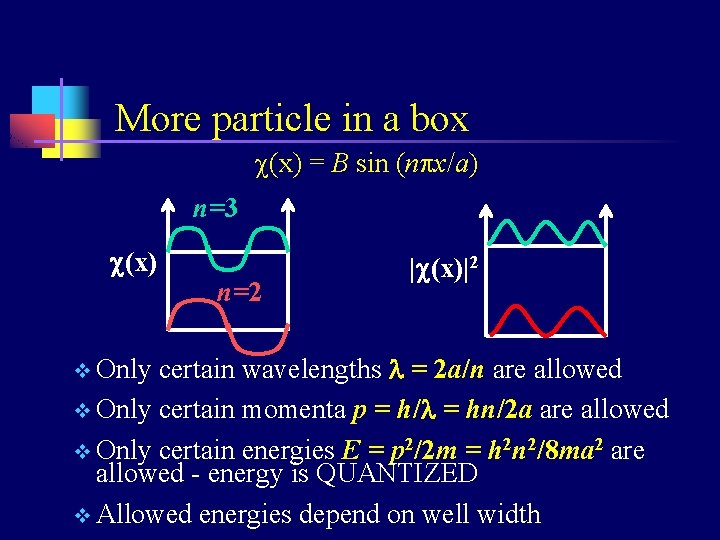 More particle in a box

$\chi(x) = B \sin(n\pi x/a)$

$n=3$

$\chi(x)$

$n=2$

$|\chi(x)|^2$

❖ Only certain wavelengths $\lambda = 2a/n$ are allowed

❖ Only certain momenta $p = h/\lambda = hn/2a$ are allowed

❖ Only certain energies $E = p^2/2m = h^2n^2/8ma^2$ are allowed - energy is QUANTIZED

❖ Allowed energies depend on well width